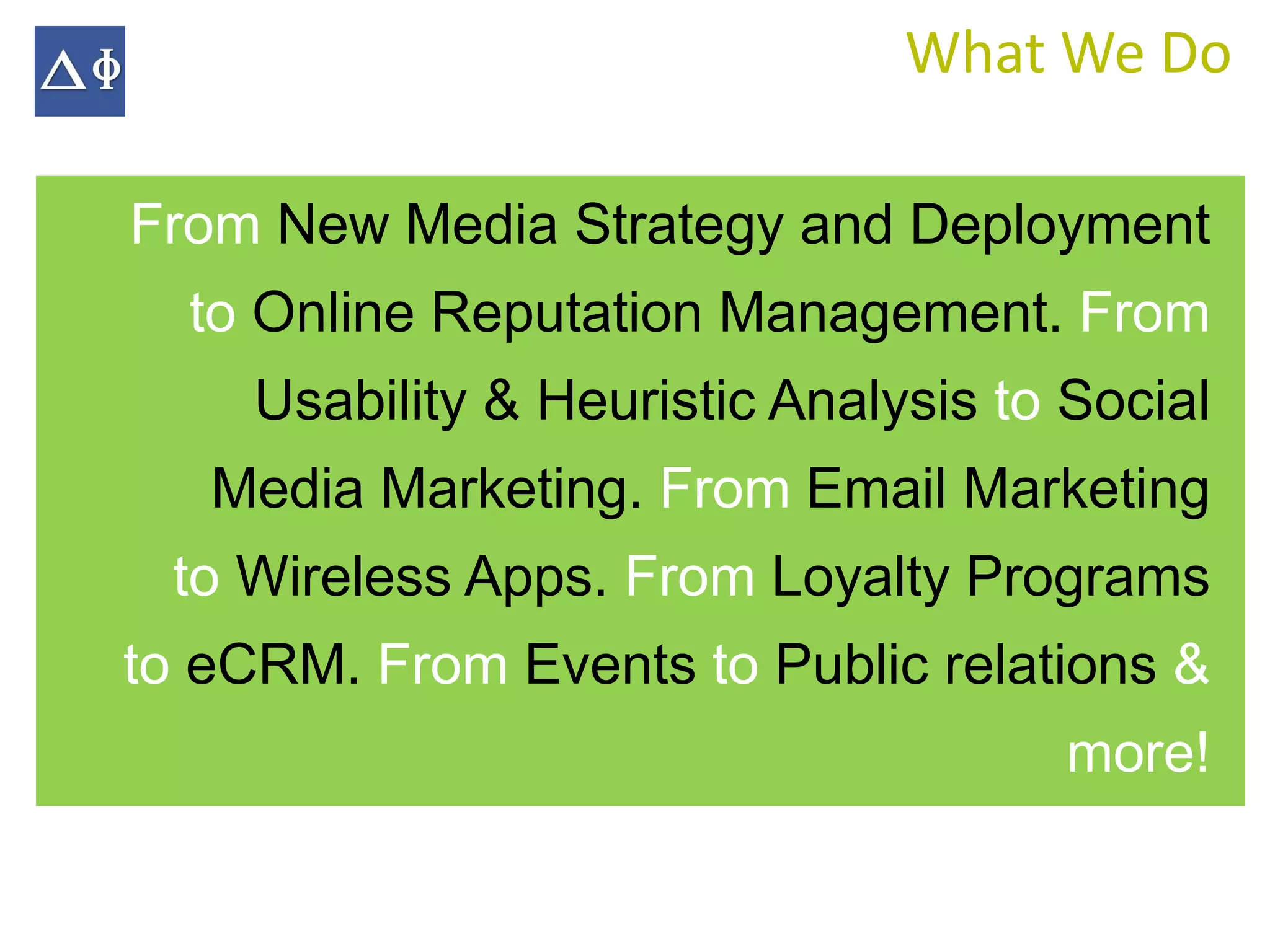 ΔΦ

What We Do

From New Media Strategy and Deployment to Online Reputation Management. From Usability & Heuristic Analysis to Social Media Marketing. From Email Marketing to Wireless Apps. From Loyalty Programs to eCRM. From Events to Public relations & more!